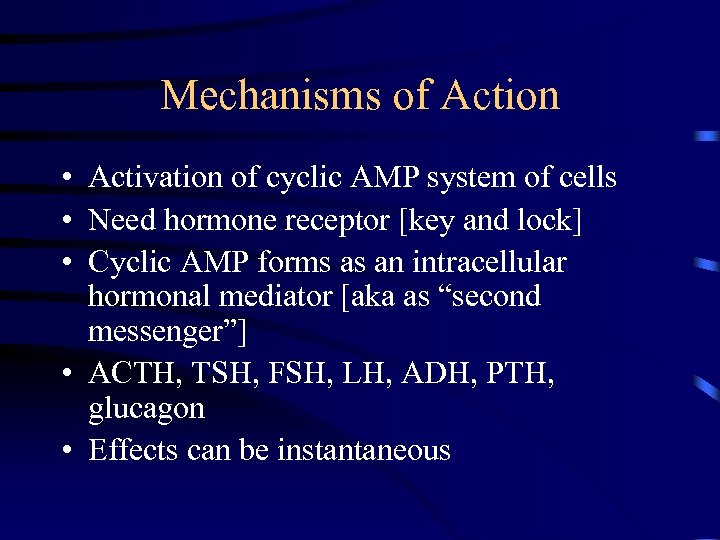 Mechanisms of Action

• Activation of cyclic AMP system of cells
• Need hormone receptor [key and lock]
• Cyclic AMP forms as an intracellular hormonal mediator [aka as “second messenger”]
• ACTH, TSH, FSH, LH, ADH, PTH, glucagon
• Effects can be instantaneous